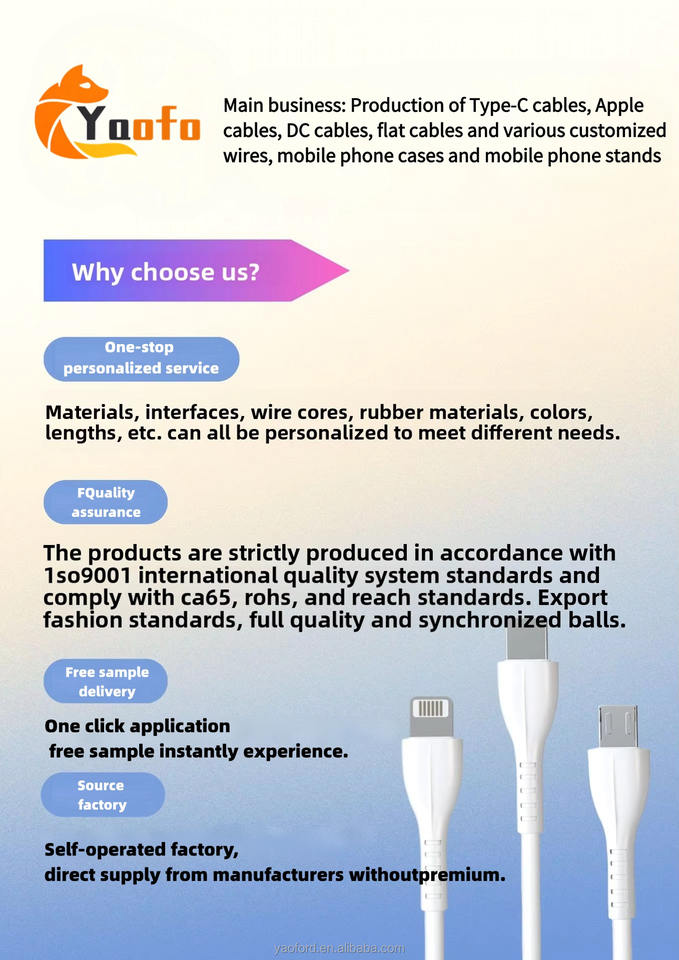 Yaofo

Main business: Production of Type-C cables, Apple cables, DC cables, flat cables and various customized wires, mobile phone cases and mobile phone stands

Why choose us?

One-stop personalized service

Materials, interfaces, wire cores, rubber materials, colors, lengths, etc. can all be personalized to meet different needs.

FQuality assurance

The products are strictly produced in accordance with 1so9001 international quality system standards and comply with ca65, rohs, and reach standards. Export fashion standards, full quality and synchronized balls.

Free sample delivery

One click application
free sample instantly experience.

Source factory

Self-operated factory,
direct supply from manufacturers withoutpremium.

yaoford.en.alibaba.com